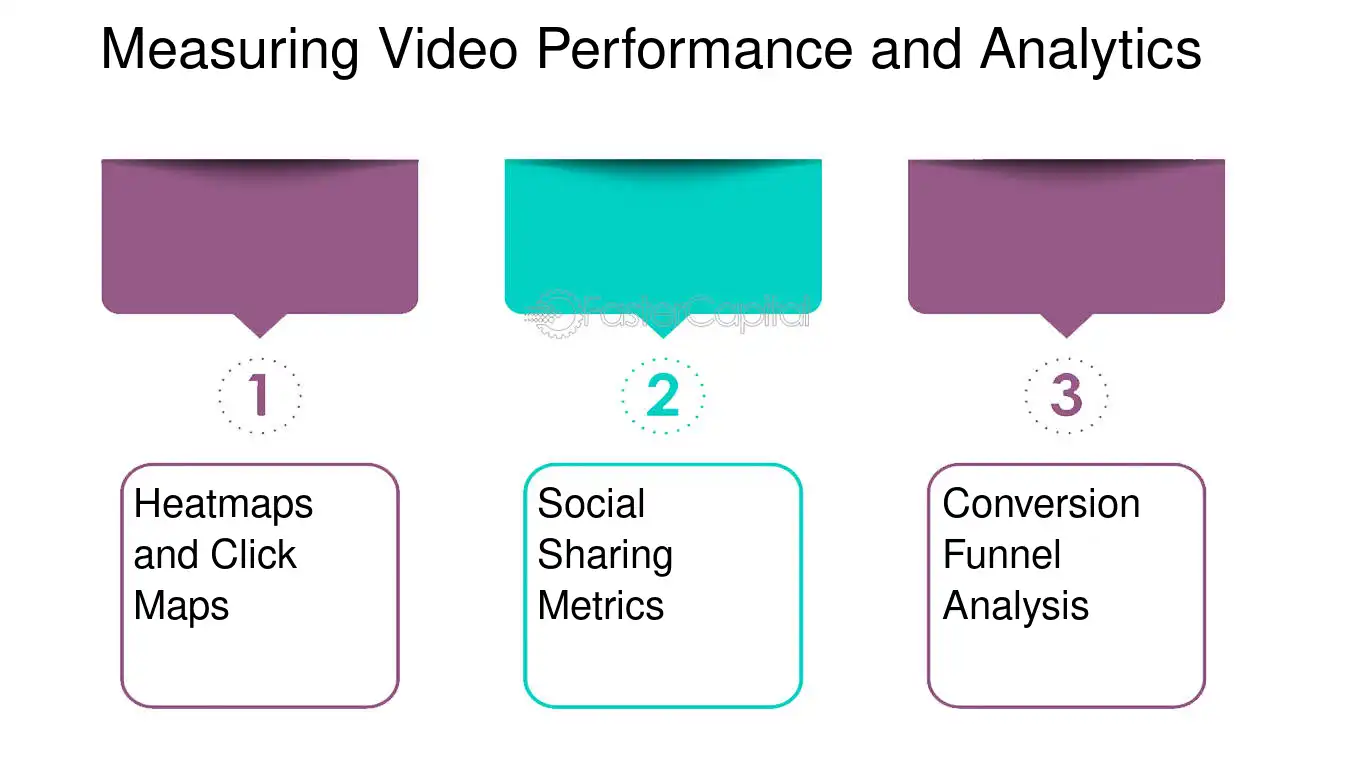 Measuring Video Performance and Analytics

1

Heatmaps and Click Maps

2

Social Sharing Metrics

3

Conversion Funnel Analysis

FasterCapital